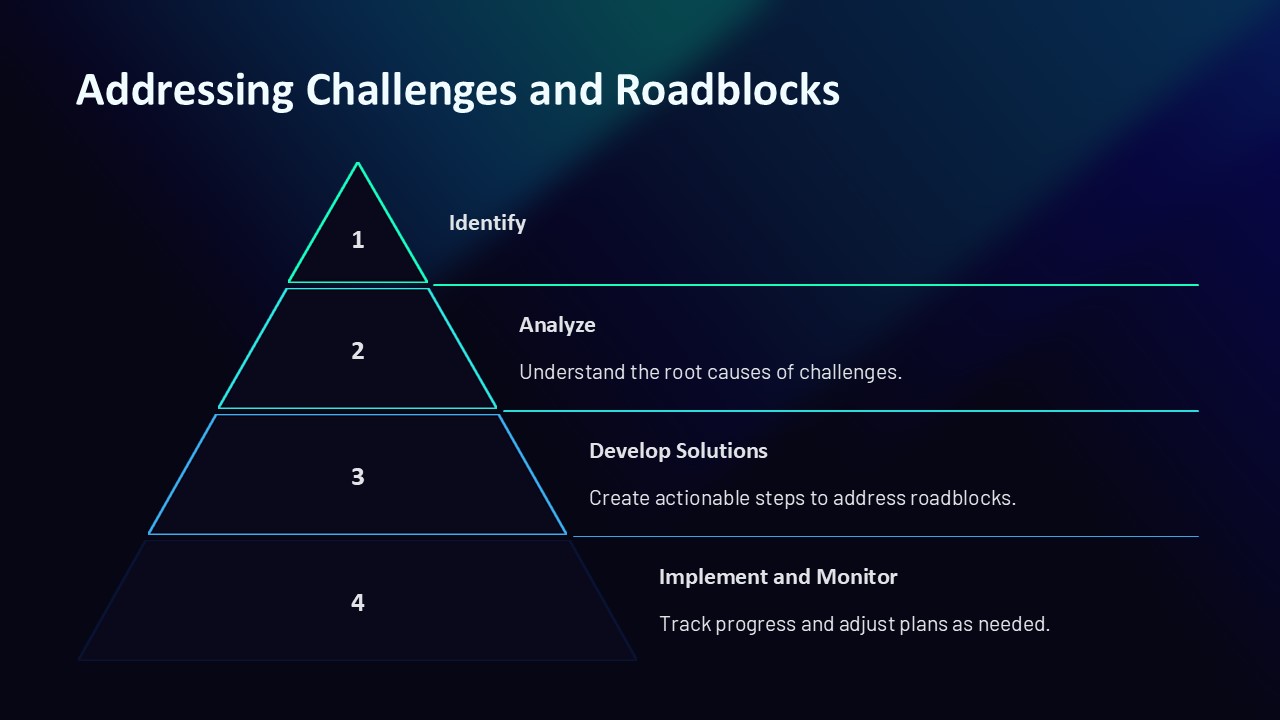 Addressing Challenges and Roadblocks

1

Identify

2

Analyze

Understand the root causes of challenges.

3

Develop Solutions

Create actionable steps to address roadblocks.

4

Implement and Monitor

Track progress and adjust plans as needed.